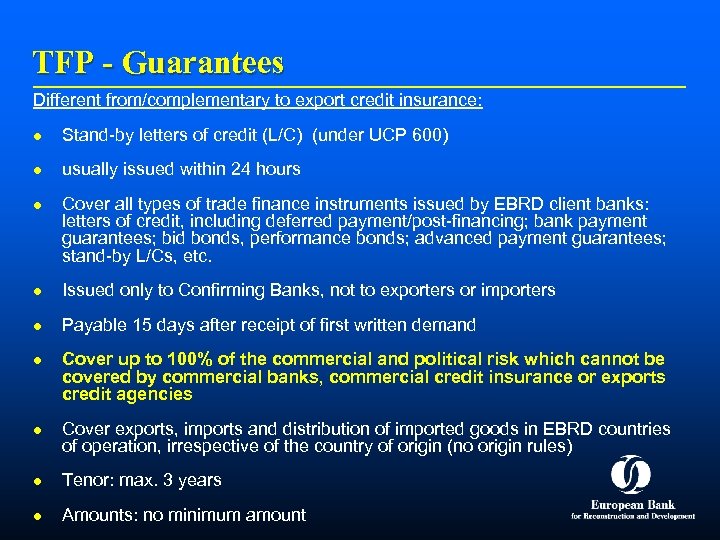 TFP - Guarantees

Different from/complementary to export credit insurance:

- Stand-by letters of credit (L/C) (under UCP 600)
- usually issued within 24 hours
- Cover all types of trade finance instruments issued by EBRD client banks: letters of credit, including deferred payment/post-financing; bank payment guarantees; bid bonds, performance bonds; advanced payment guarantees; stand-by L/Cs, etc.
- Issued only to Confirming Banks, not to exporters or importers
- Payable 15 days after receipt of first written demand
- Cover up to 100% of the commercial and political risk which cannot be covered by commercial banks, commercial credit insurance or exports credit agencies
- Cover exports, imports and distribution of imported goods in EBRD countries of operation, irrespective of the country of origin (no origin rules)
- Tenor: max. 3 years
- Amounts: no minimum amount

European Bank
for Reconstruction and Development